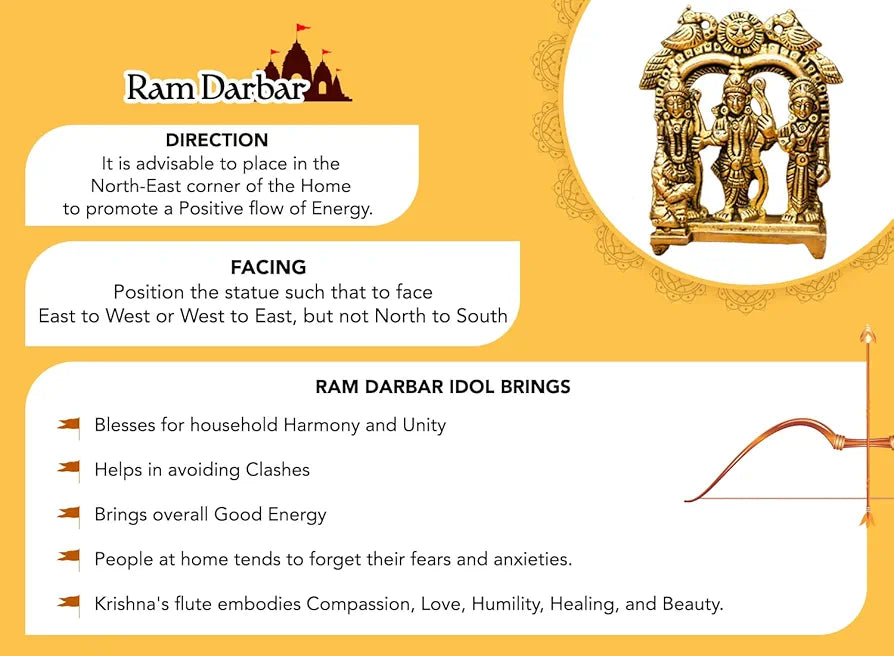 Ram Darbar

DIRECTION
It is advisable to place in the North-East corner of the Home to promote a Positive flow of Energy.

FACING
Position the statue such that to face East to West or West to East, but not North to South

RAM DARBAR IDOL BRINGS

Blesses for household Harmony and Unity

Helps in avoiding Clashes

Brings overall Good Energy

People at home tends to forget their fears and anxieties.

Krishna's flute embodies Compassion, Love, Humility, Healing, and Beauty.